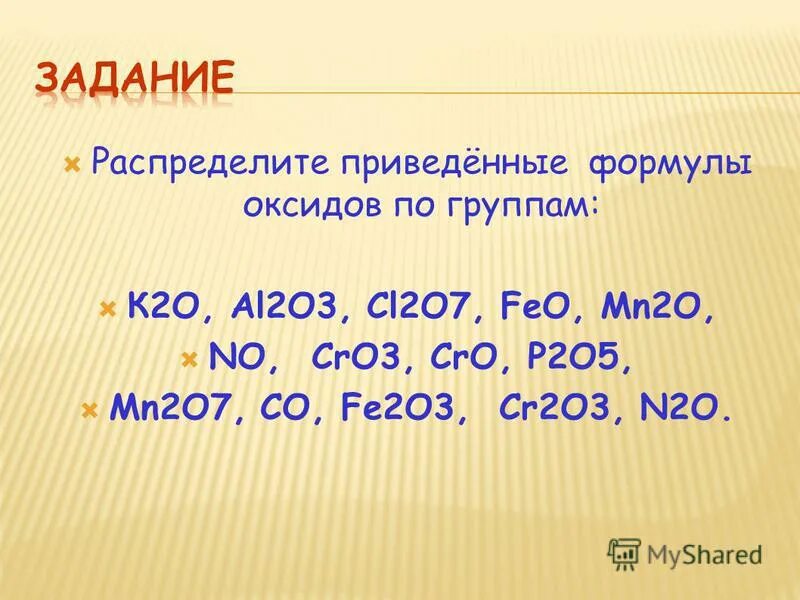 ЗАДАНИЕ

Распределите приведённые формулы оксидов по группам:

K2O, Al2O3, Cl2O7, FeO, Mn2O,

NO, CrO3, CrO, P2O5,

Mn2O7, CO, Fe2O3, Cr2O3, N2O.

MyShared